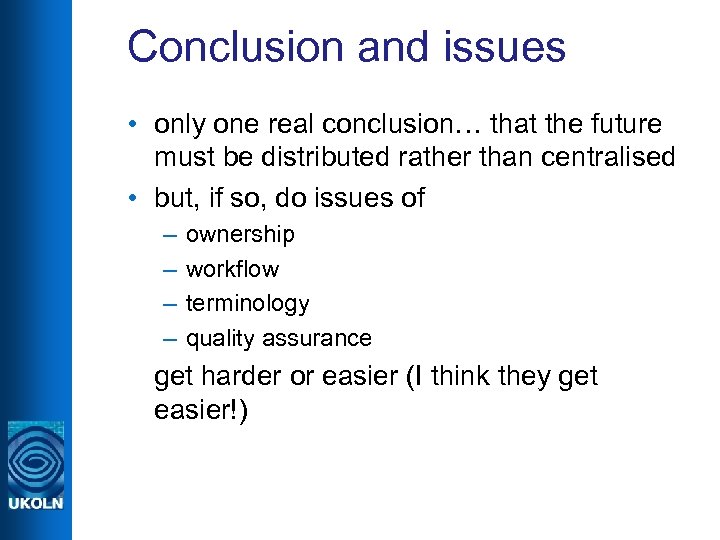 Conclusion and issues

• only one real conclusion… that the future must be distributed rather than centralised

• but, if so, do issues of

– ownership

– workflow

– terminology

– quality assurance

get harder or easier (I think they get easier!)

UKOLN